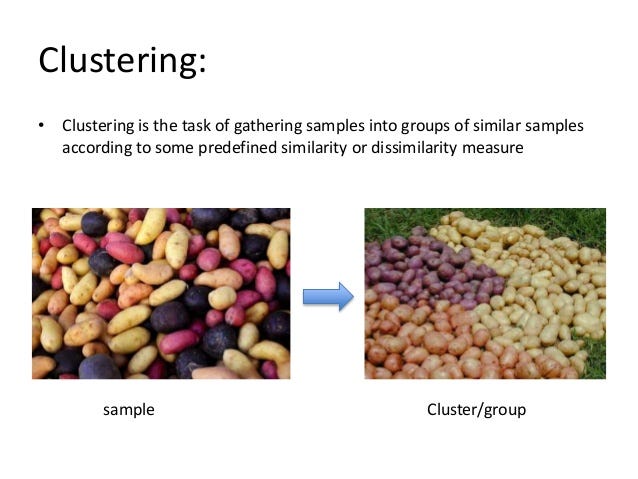 Clustering:

• Clustering is the task of gathering samples into groups of similar samples according to some predefined similarity or dissimilarity measure

sample

Cluster/group